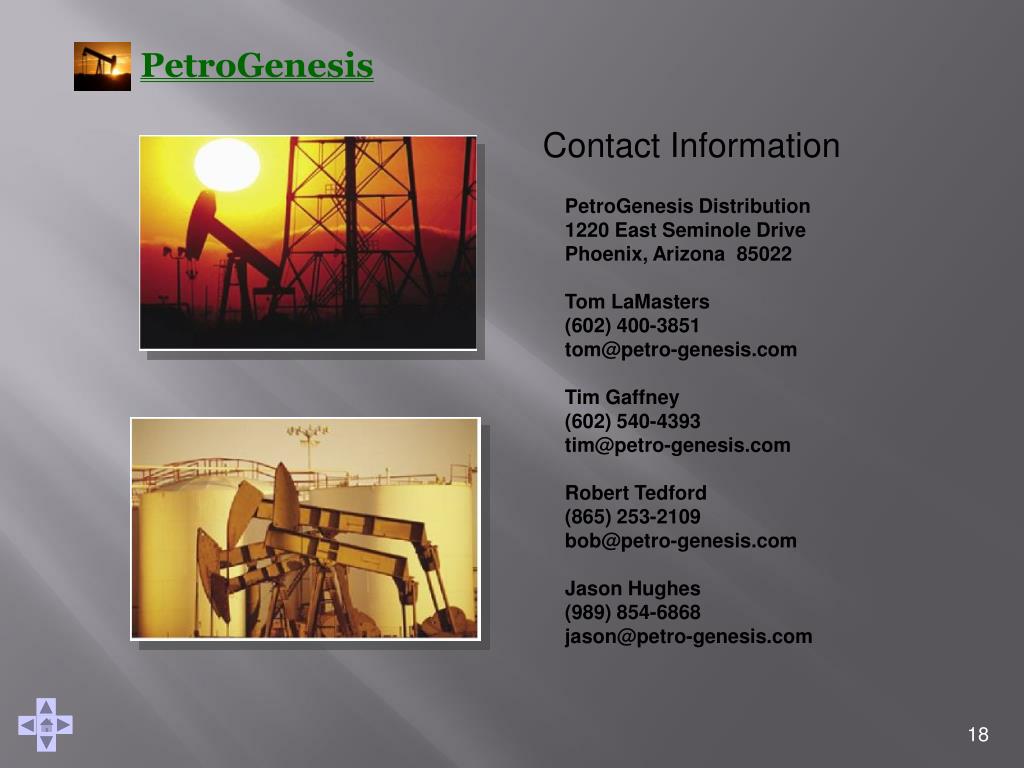 PetroGenesis

Contact Information

PetroGenesis Distribution
1220 East Seminole Drive
Phoenix, Arizona 85022

Tom LaMasters
(602) 400-3851
tom@petro-genesis.com

Tim Gaffney
(602) 540-4393
tim@petro-genesis.com

Robert Tedford
(865) 253-2109
bob@petro-genesis.com

Jason Hughes
(989) 854-6868
jason@petro-genesis.com

18